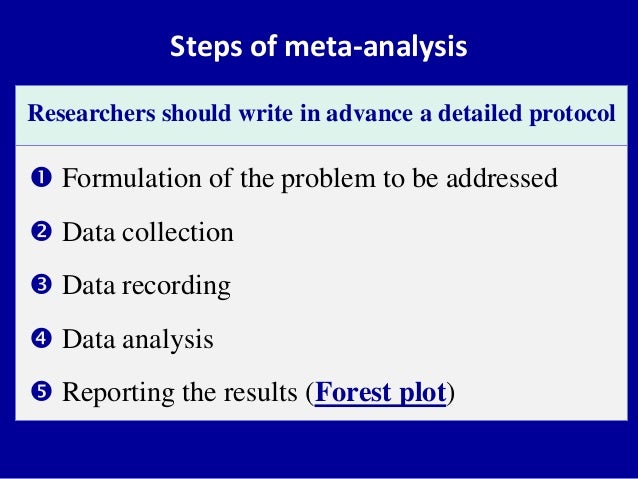 Steps of meta-analysis

Researchers should write in advance a detailed protocol

❶ Formulation of the problem to be addressed

❷ Data collection

❸ Data recording

❹ Data analysis

❺ Reporting the results (Forest plot)